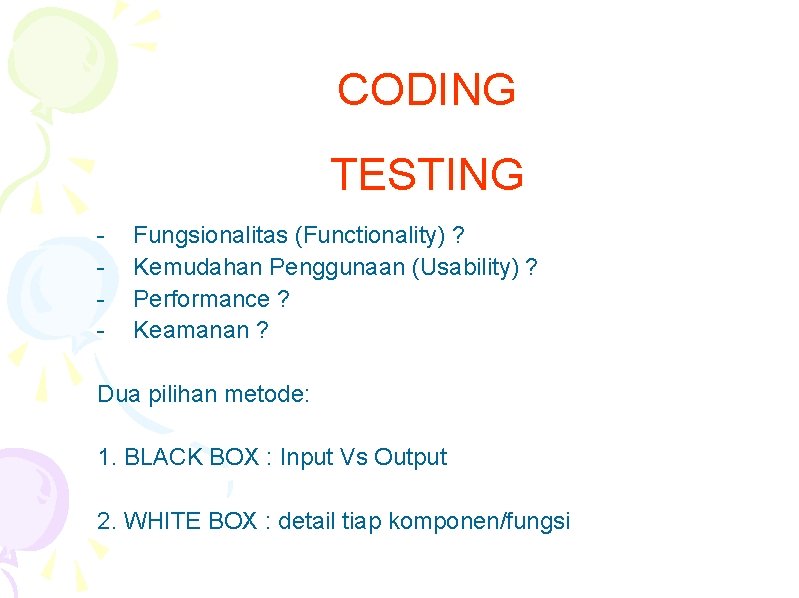 CODING

TESTING

- Fungsionalitas (Functionality) ?
- Kemudahan Penggunaan (Usability) ?
- Performance ?
- Keamanan ?

Dua pilihan metode:

1. BLACK BOX : Input Vs Output

2. WHITE BOX : detail tiap komponen/fungsi